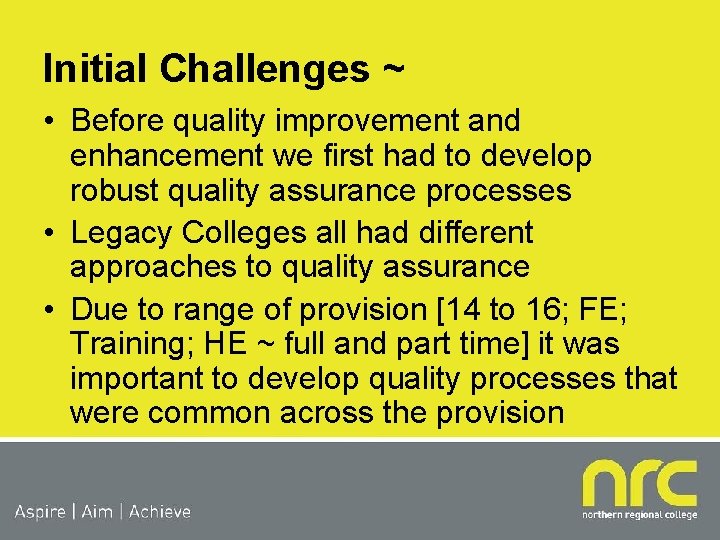 Initial Challenges ~

• Before quality improvement and enhancement we first had to develop robust quality assurance processes

• Legacy Colleges all had different approaches to quality assurance

• Due to range of provision [14 to 16; FE; Training; HE ~ full and part time] it was important to develop quality processes that were common across the provision

Aspire | Aim | Achieve

nrc
northern regional college